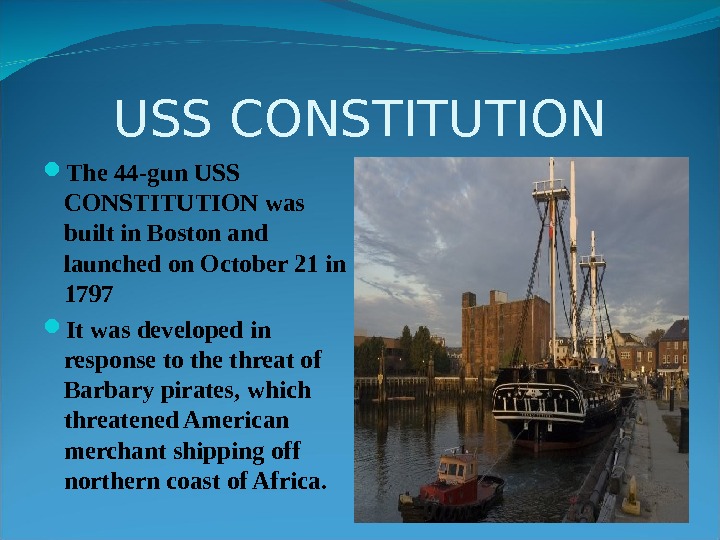 USS CONSTITUTION

The 44-gun USS CONSTITUTION was built in Boston and launched on October 21 in 1797

It was developed in response to the threat of Barbary pirates, which threatened American merchant shipping off northern coast of Africa.